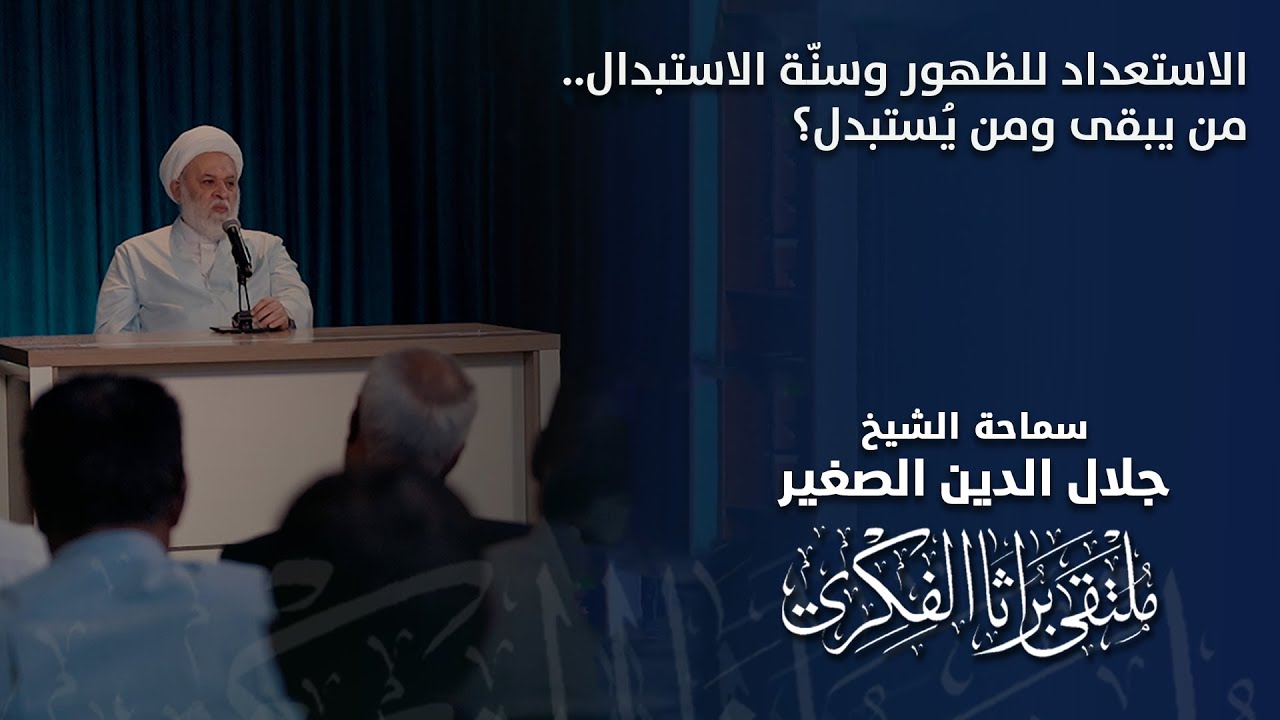 الاستعداد للظهور وسنّة الاستبدال..
من يبقى ومن يُستبدل؟

سماحة الشيخ
جلال الدين الصغير

ملتقى براثا الفكري